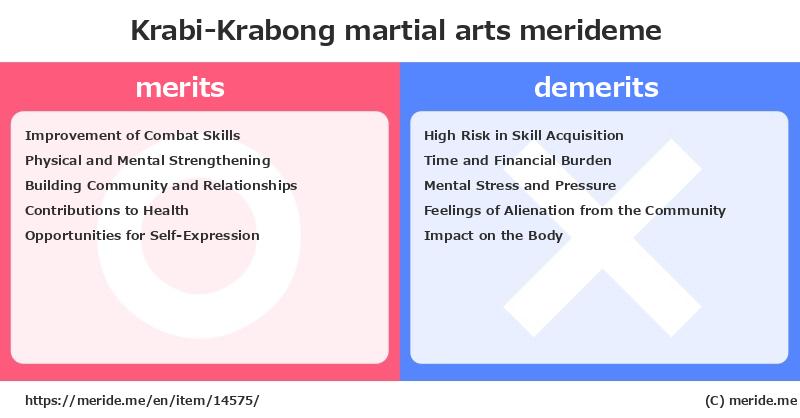 Krabi-Krabong martial arts merideme

merits

Improvement of Combat Skills
Physical and Mental Strengthening
Building Community and Relationships
Contributions to Health
Opportunities for Self-Expression

demerits

High Risk in Skill Acquisition
Time and Financial Burden
Mental Stress and Pressure
Feelings of Alienation from the Community
Impact on the Body

https://meride.me/en/item/14575/

(C) meride.me